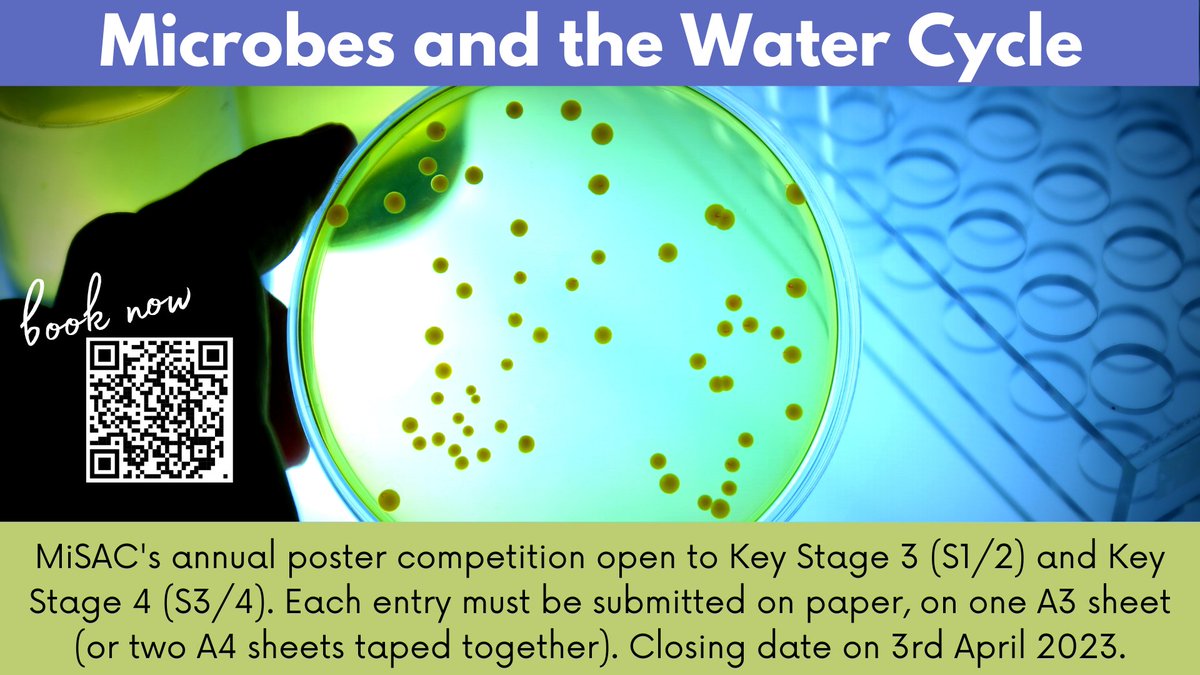 Microbes and the Water Cycle

book now

MiSAC's annual poster competition open to Key Stage 3 (S1/2) and Key Stage 4 (S3/4). Each entry must be submitted on paper, on one A3 sheet (or two A4 sheets taped together). Closing date on 3rd April 2023.